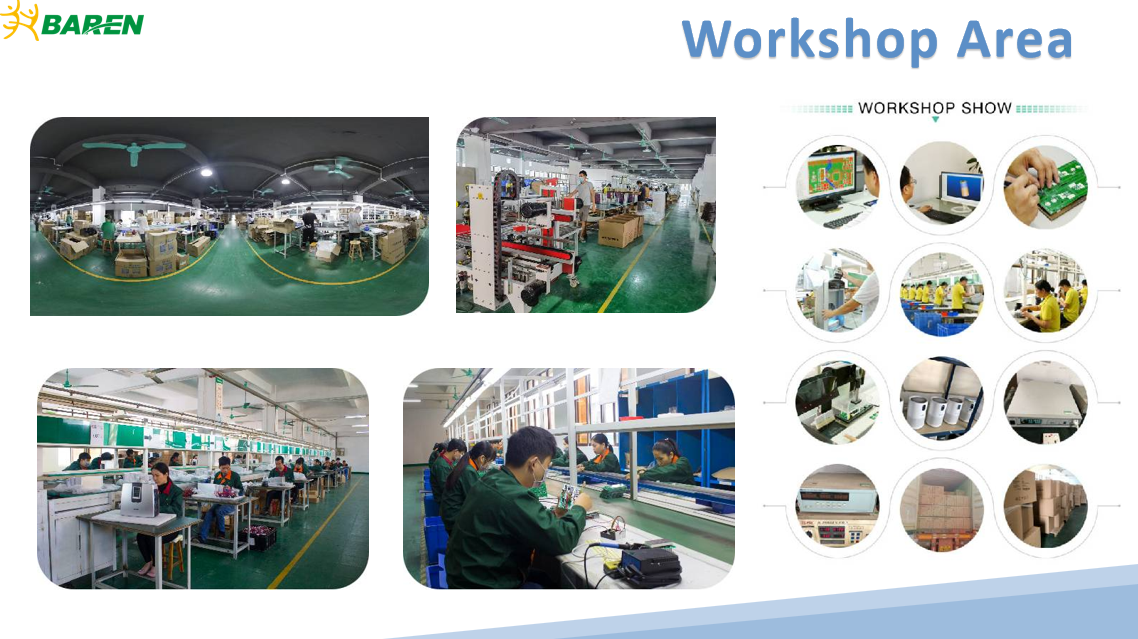 BAREN

Workshop Area

WORKSHOP SHOW